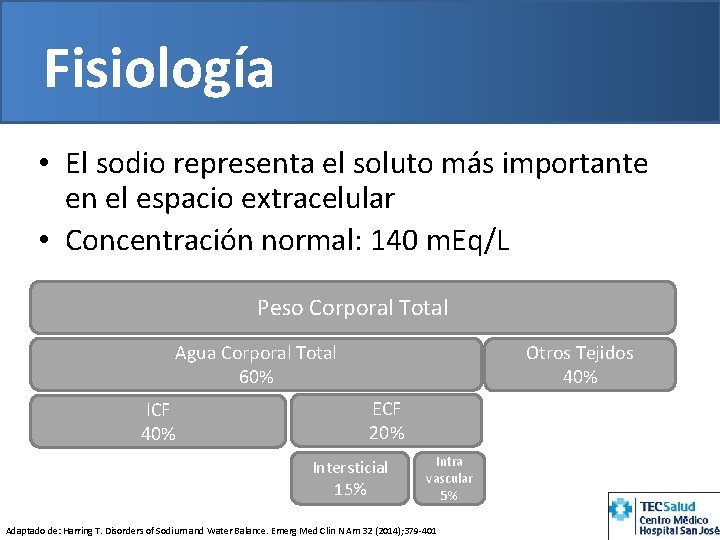 Fisiología

• El sodio representa el soluto más importante en el espacio extracelular
• Concentración normal: 140 mEq/L

Peso Corporal Total

Agua Corporal Total
60%

Otros Tejidos
40%

ICF
40%

ECF
20%

Intersticial
15%

Intra vascular
5%

Adaptado de: Harring T. Disorders of Sodium and Water Balance. Emerg Med Clin N Am 32 (2014);379-401

TECSalud
Centro Médico
Hospital San José